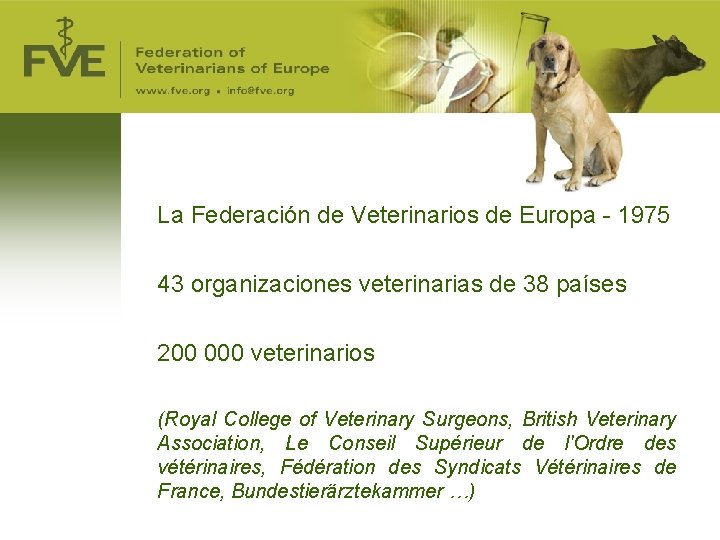 FVE

Federation of Veterinarians of Europe

www.fve.org • info@fve.org

La Federación de Veterinarios de Europa - 1975

43 organizaciones veterinarias de 38 países

200 000 veterinarios

(Royal College of Veterinary Surgeons, British Veterinary Association, Le Conseil Supérieur de l'Ordre des vétérinaires, Fédération des Syndicats Vétérinaires de France, Bundestierärztekammer …)